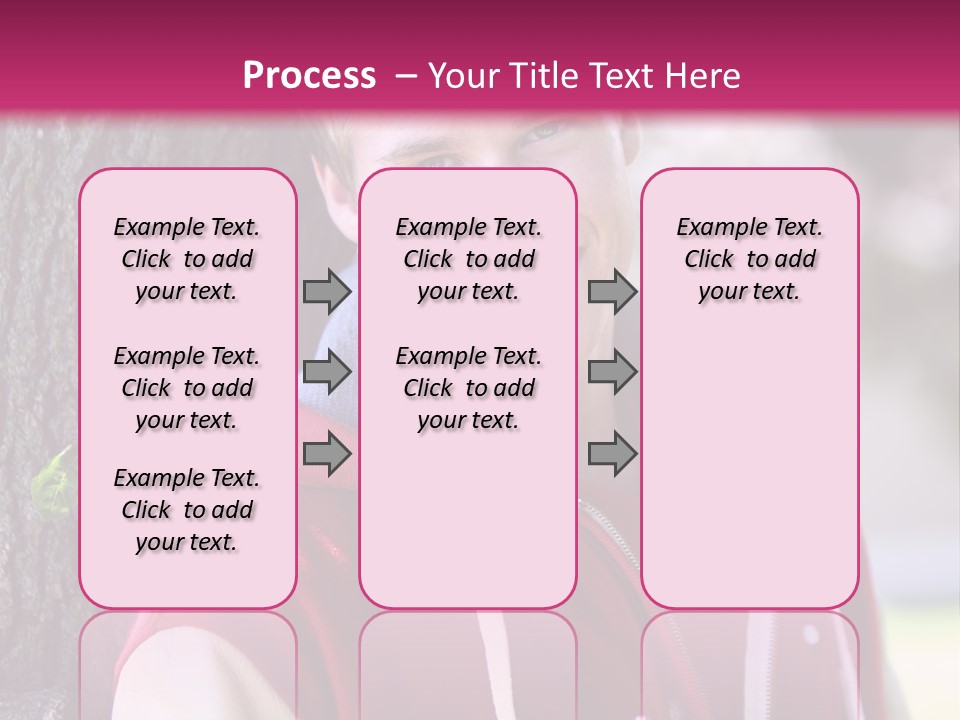 Process – Your Title Text Here

Example Text. Click to add your text.

Example Text. Click to add your text.

Example Text. Click to add your text.

Example Text. Click to add your text.

Example Text. Click to add your text.

Example Text. Click to add your text.